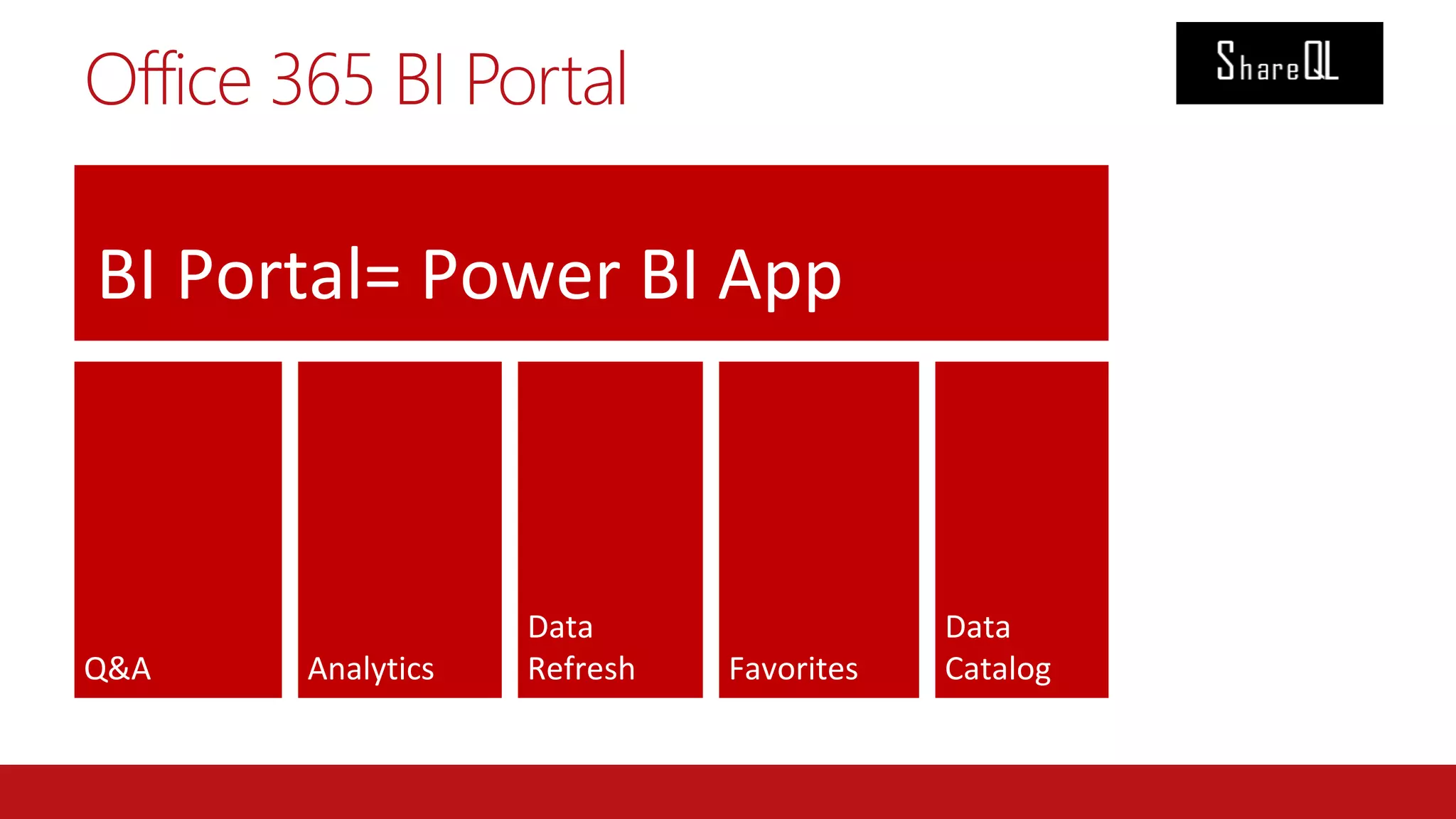 Office 365 BI Portal

ShareQL

BI Portal= Power BI App

Q&A

Analytics

Data Refresh

Favorites

Data Catalog